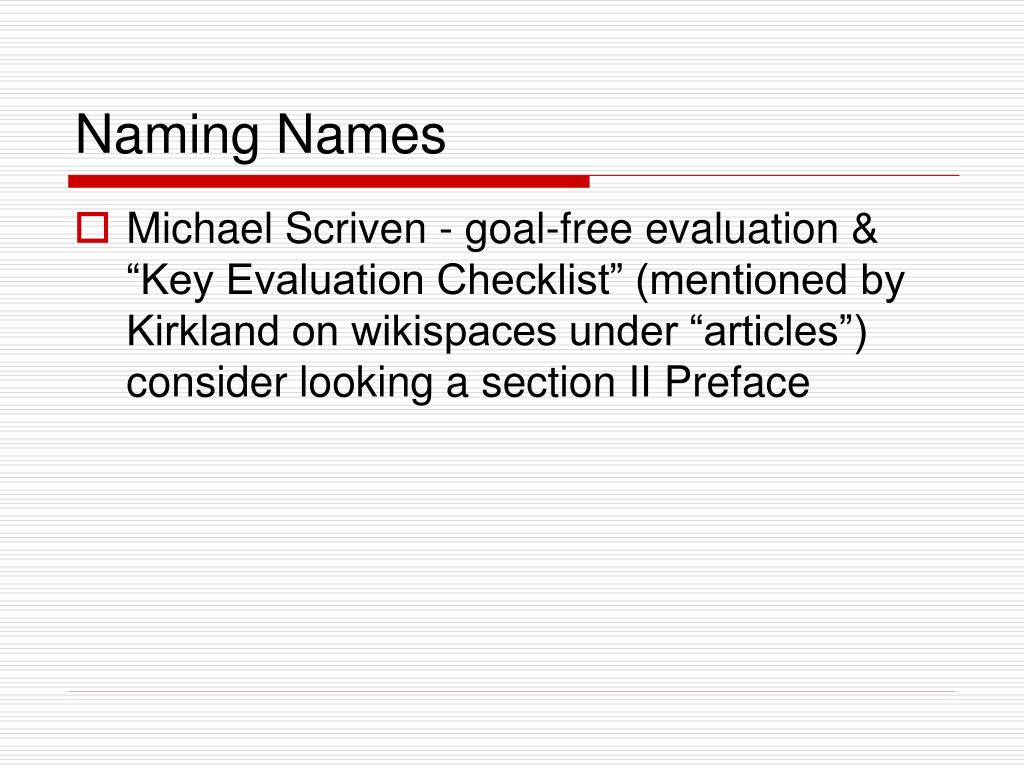 Naming Names

Michael Scriven - goal-free evaluation & “Key Evaluation Checklist” (mentioned by Kirkland on wikispaces under “articles”) consider looking a section II Preface